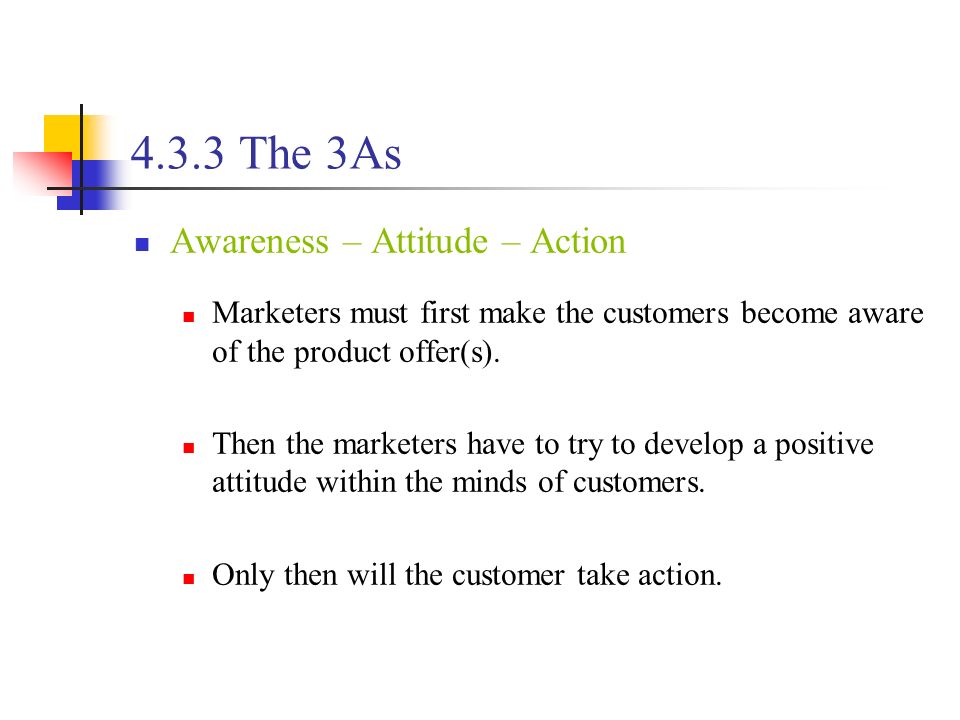 4.3.3 The 3As

Awareness – Attitude – Action

Marketers must first make the customers become aware of the product offer(s).

Then the marketers have to try to develop a positive attitude within the minds of customers.

Only then will the customer take action.